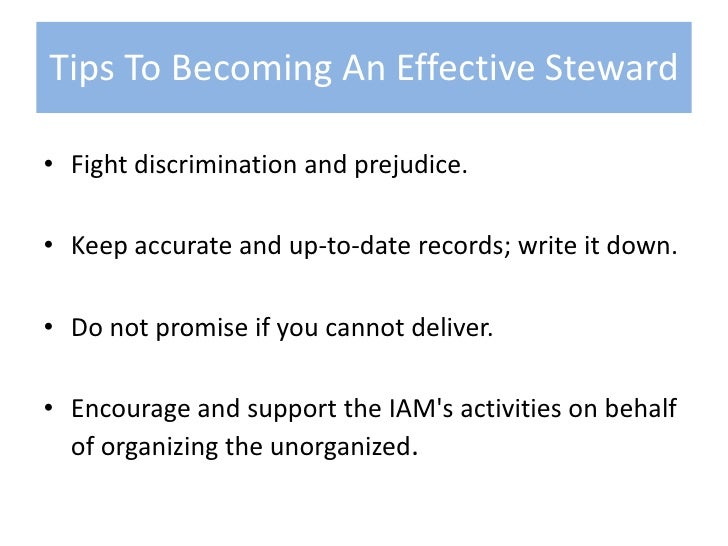 Tips To Becoming An Effective Steward

• Fight discrimination and prejudice.

• Keep accurate and up-to-date records; write it down.

• Do not promise if you cannot deliver.

• Encourage and support the IAM's activities on behalf of organizing the unorganized.